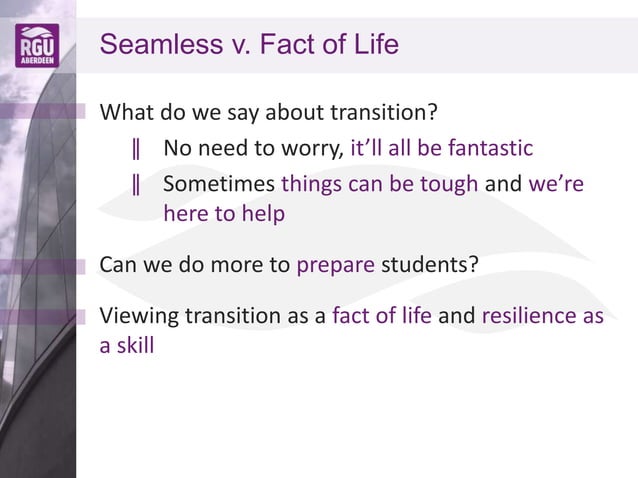 RGU
ABERDEEN

Seamless v. Fact of Life

What do we say about transition?

‖ No need to worry, it'll all be fantastic

‖ Sometimes things can be tough and we're here to help

Can we do more to prepare students?

Viewing transition as a fact of life and resilience as a skill